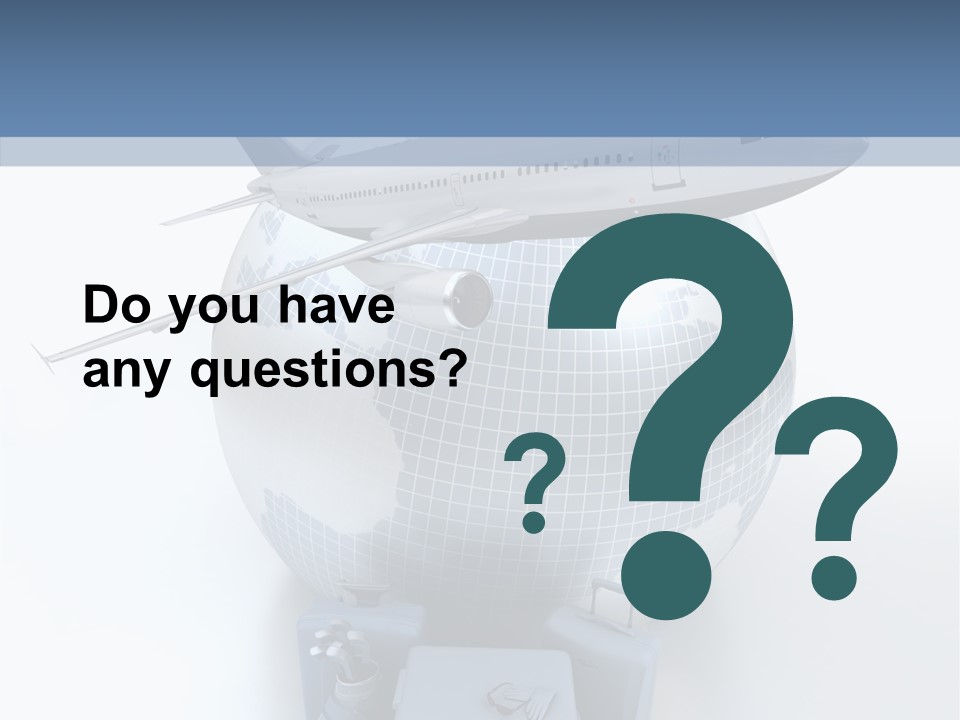 Do you have any questions?

?
?
?